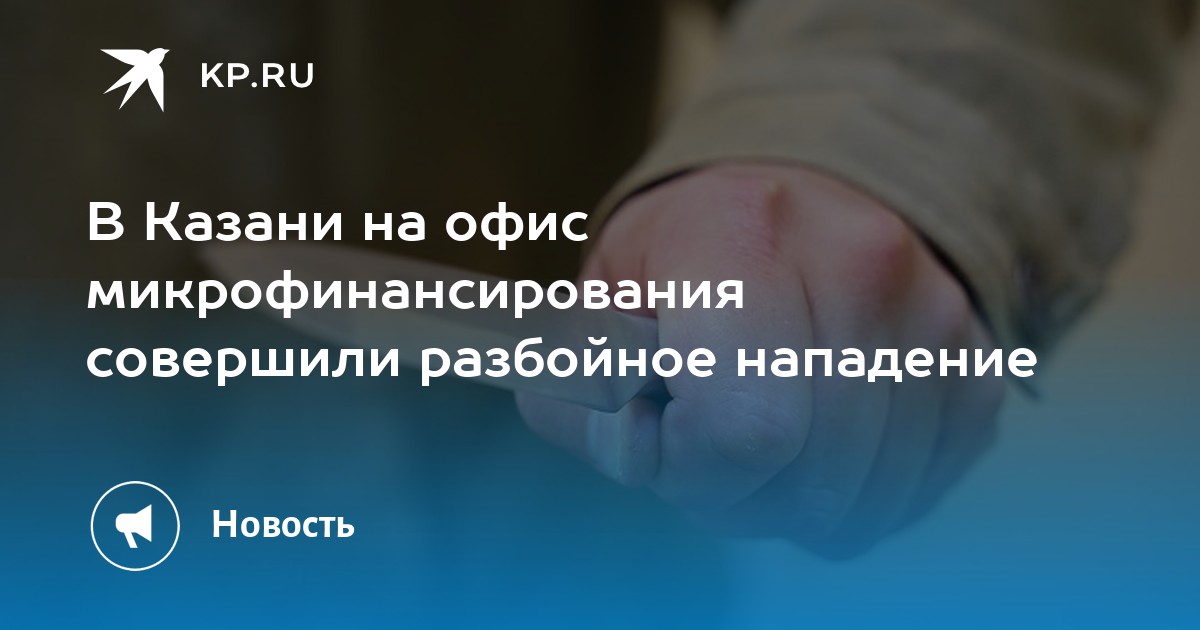 KP.RU

В Казани на офис микрофинансирования совершили разбойное нападение

Новость